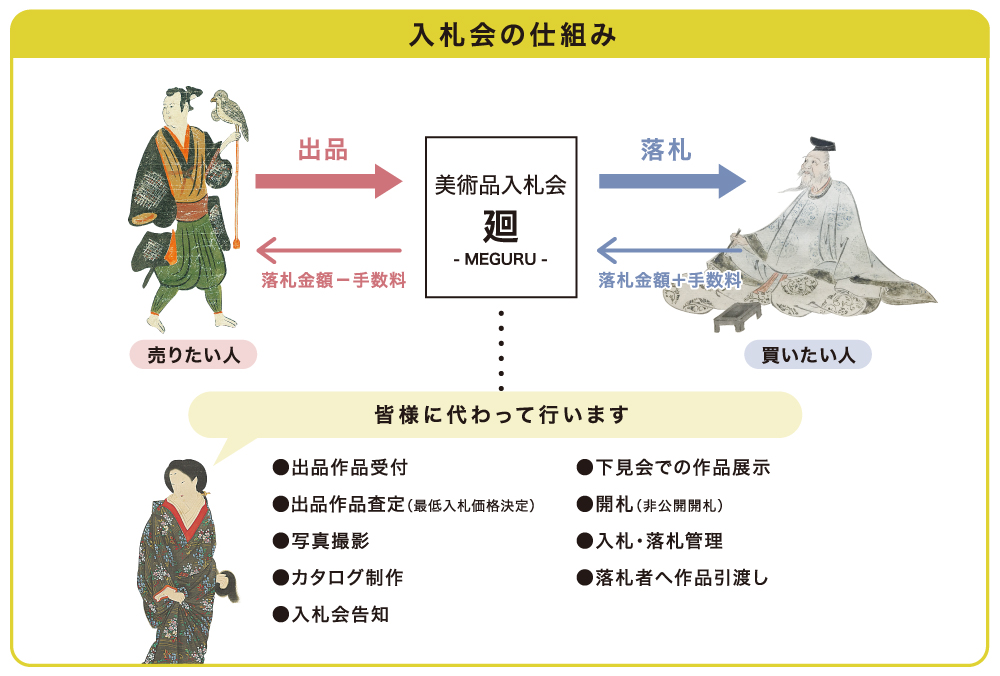 入札会の仕組み

出品

落札金額－手数料

美術品入札会
廻
- MEGURU -

落札

落札金額＋手数料

売りたい人

買いたい人

皆様に代わって行います

●出品作品受付
●出品作品査定(最低入札価格決定)
●写真撮影
●カタログ制作
●入札会告知

●下見会での作品展示
●開札(非公開開札)
●入札・落札管理
●落札者へ作品引渡し